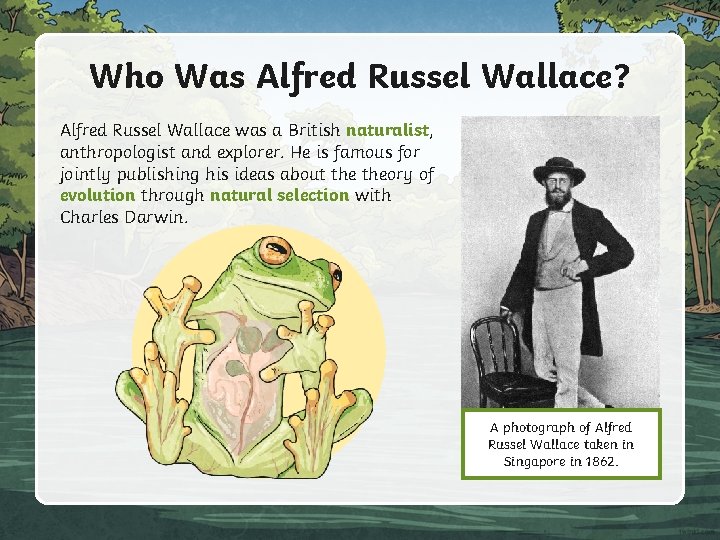 Who Was Alfred Russel Wallace?

Alfred Russel Wallace was a British naturalist, anthropologist and explorer. He is famous for jointly publishing his ideas about the theory of evolution through natural selection with Charles Darwin.

A photograph of Alfred Russel Wallace taken in Singapore in 1862.